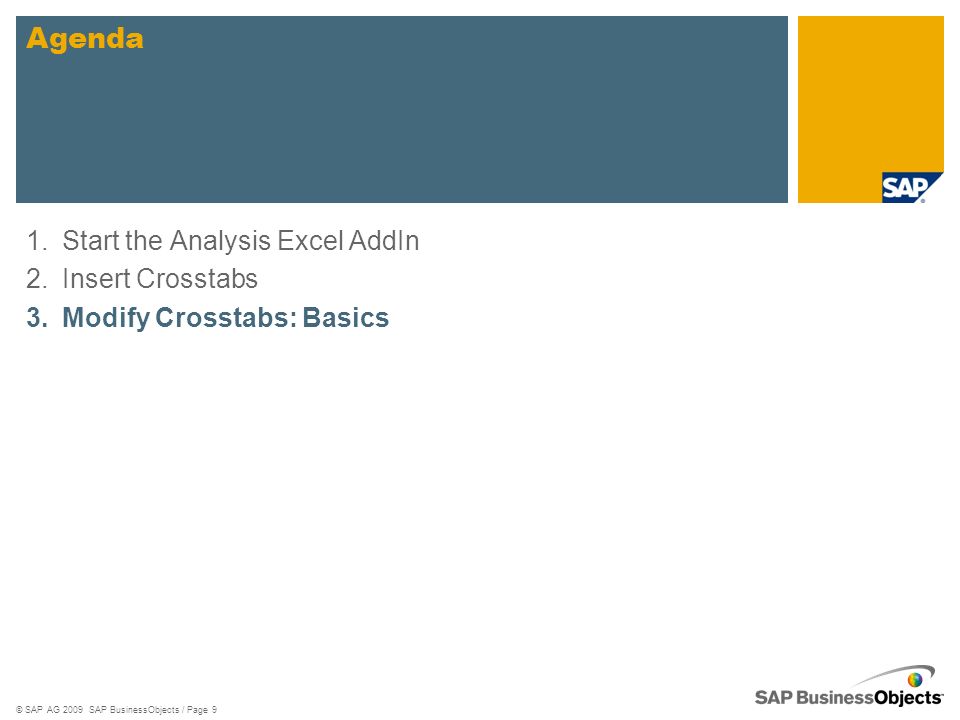 Agenda

SAP

1. Start the Analysis Excel AddIn
2. Insert Crosstabs
3. Modify Crosstabs: Basics

© SAP AG 2009 SAP BusinessObjects / Page 9

SAP BusinessObjects